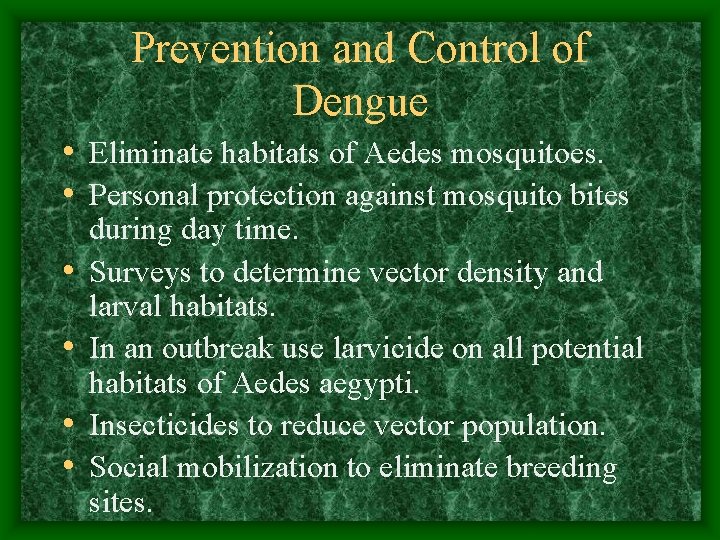 Prevention and Control of Dengue

• Eliminate habitats of Aedes mosquitoes.
• Personal protection against mosquito bites during day time.
• Surveys to determine vector density and larval habitats.
• In an outbreak use larvicide on all potential habitats of Aedes aegypti.
• Insecticides to reduce vector population.
• Social mobilization to eliminate breeding sites.